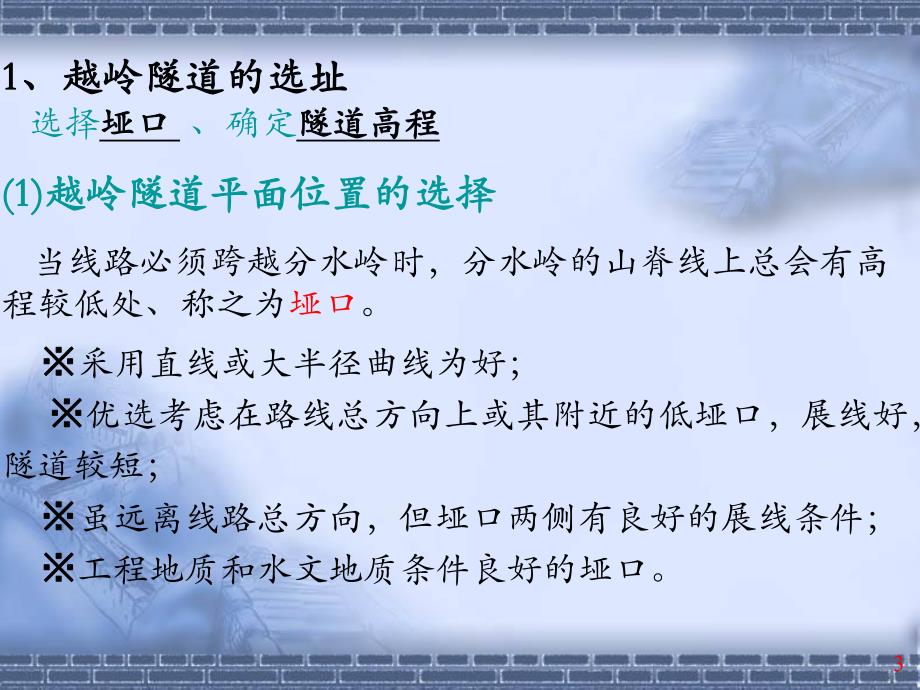 1、越岭隧道的选址

选择垭口 、确定隧道高程

(1)越岭隧道平面位置的选择

当线路必须跨越分水岭时，分水岭的山脊线上总会有高程较低处、称之为垭口。

※采用直线或大半径曲线为好;

※优选考虑在路线总方向上或其附近的低垭口，展线好，隧道较短;

※虽远离线路总方向，但垭口两侧有良好的展线条件;

※工程地质和水文地质条件良好的垭口。

3